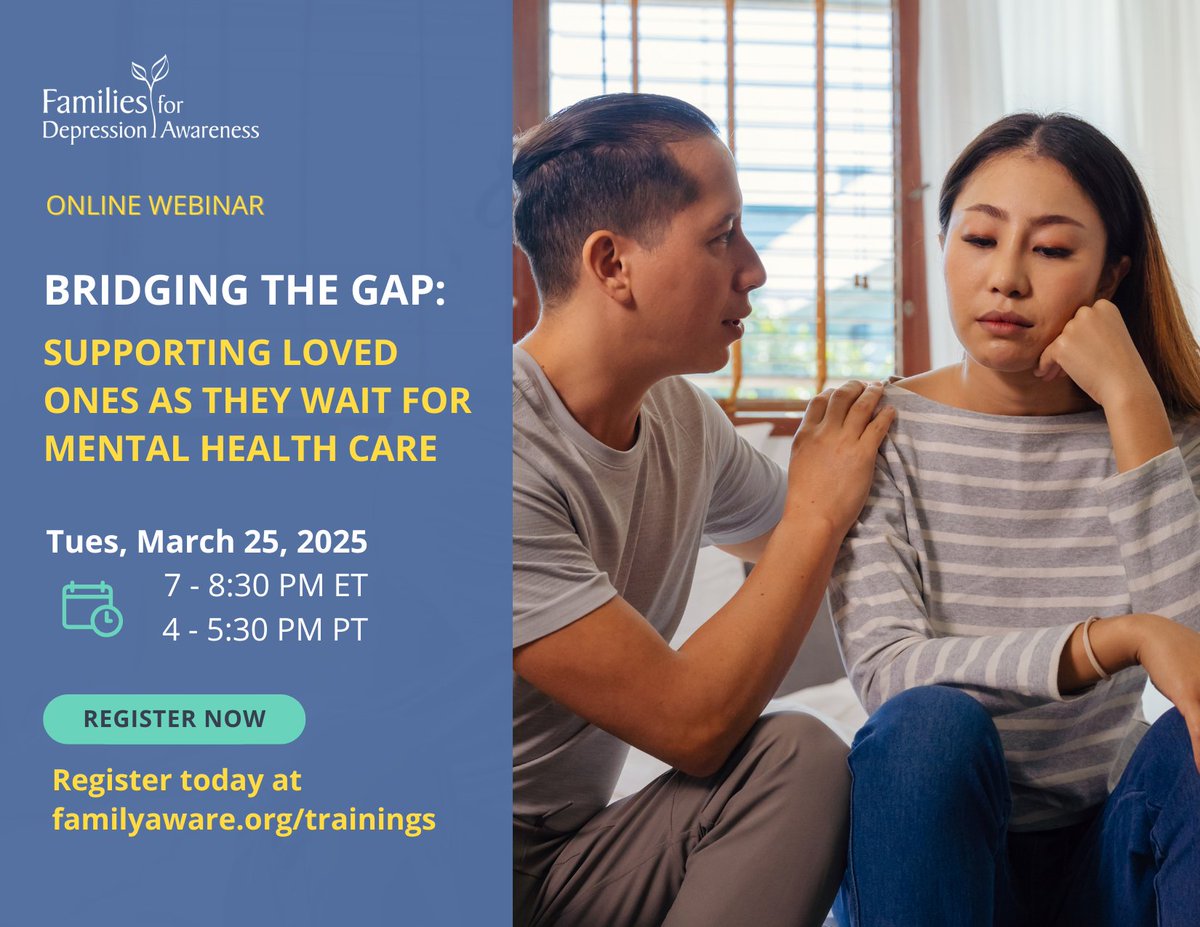 Families for Depression Awareness

ONLINE WEBINAR

BRIDGING THE GAP:

SUPPORTING LOVED ONES AS THEY WAIT FOR MENTAL HEALTH CARE

Tues, March 25, 2025

7 - 8:30 PM ET
4 - 5:30 PM PT

REGISTER NOW

Register today at familyaware.org/trainings